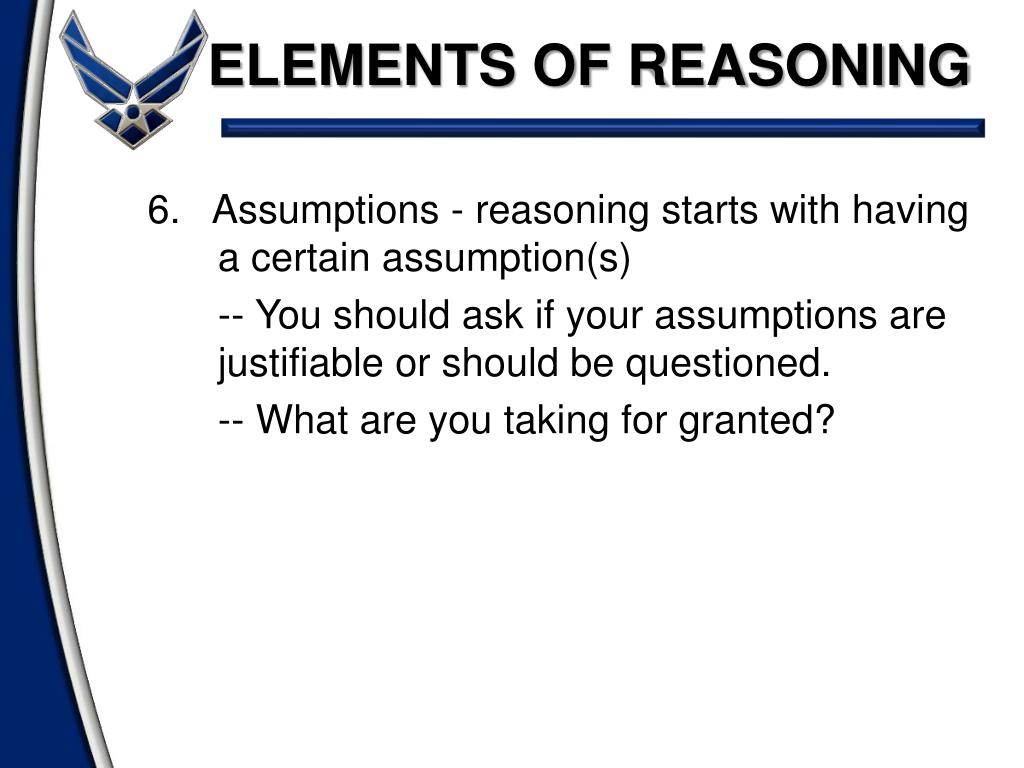 ELEMENTS OF REASONING

6. Assumptions - reasoning starts with having a certain assumption(s)

-- You should ask if your assumptions are justifiable or should be questioned.

-- What are you taking for granted?